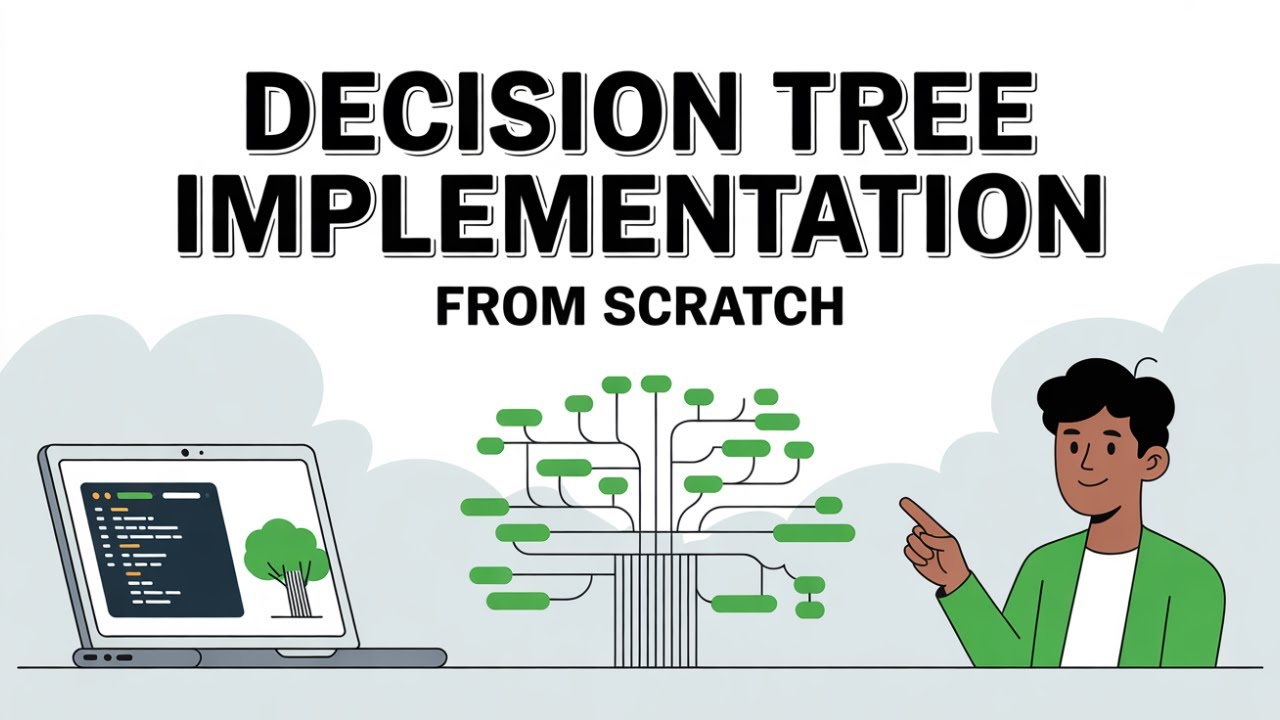 DECISION TREE IMPLEMENTATION
FROM SCRATCH